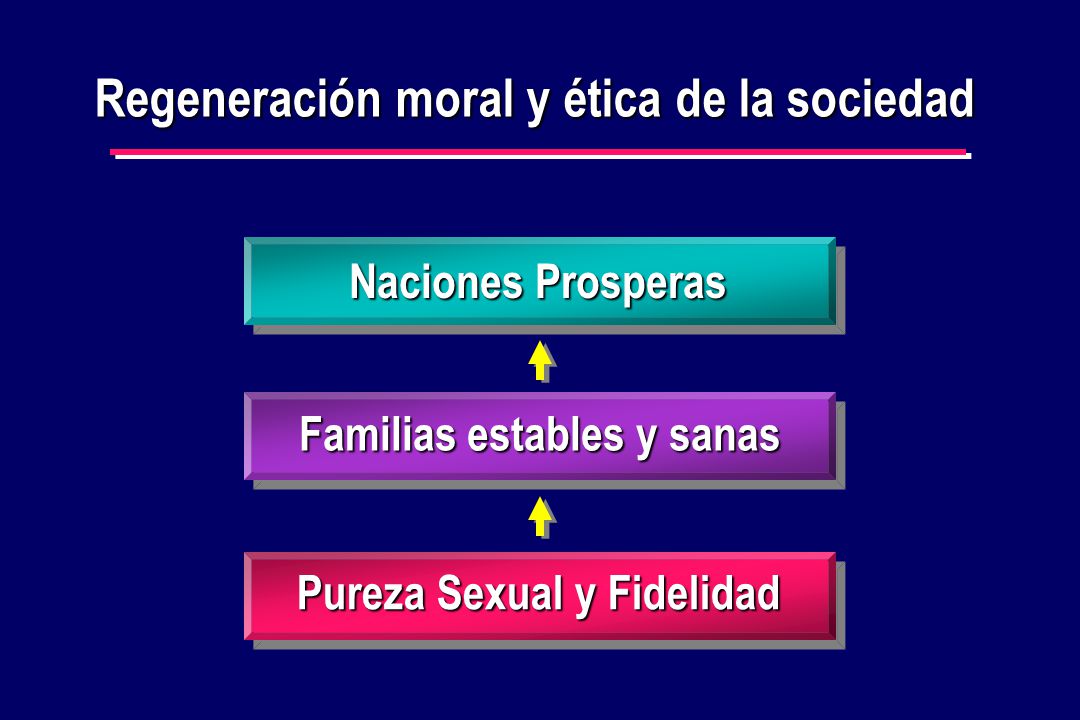 Regeneración moral y ética de la sociedad

Naciones Prosperas

Familias estables y sanas

Pureza Sexual y Fidelidad